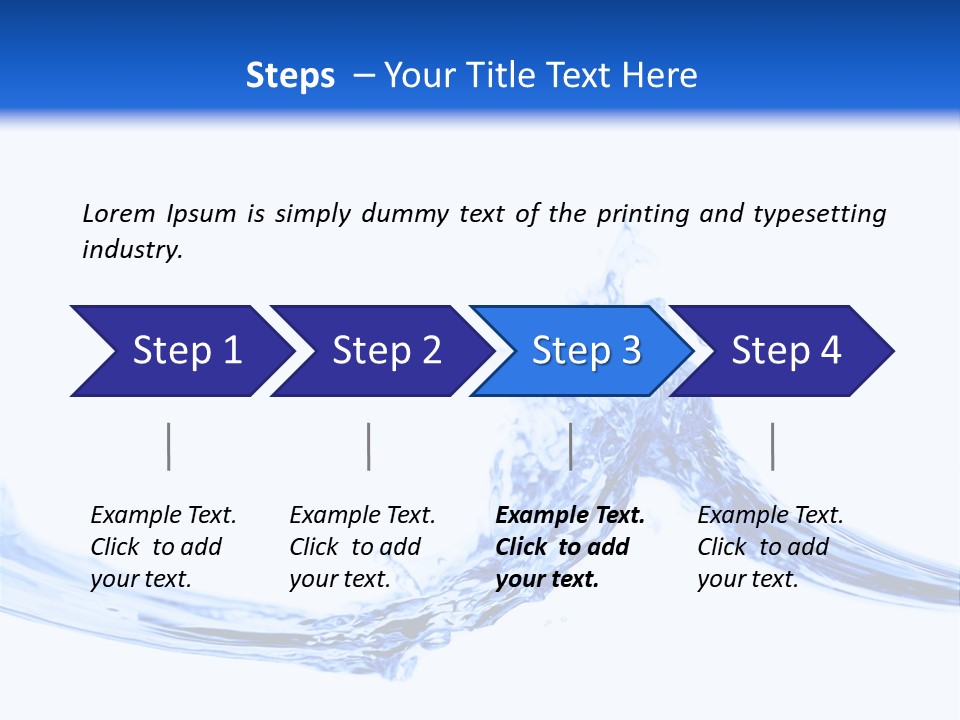 Steps – Your Title Text Here

Lorem Ipsum is simply dummy text of the printing and typesetting industry.

Step 1

Step 2

Step 3

Step 4

Example Text. Click to add your text.

Example Text. Click to add your text.

Example Text. Click to add your text.

Example Text. Click to add your text.